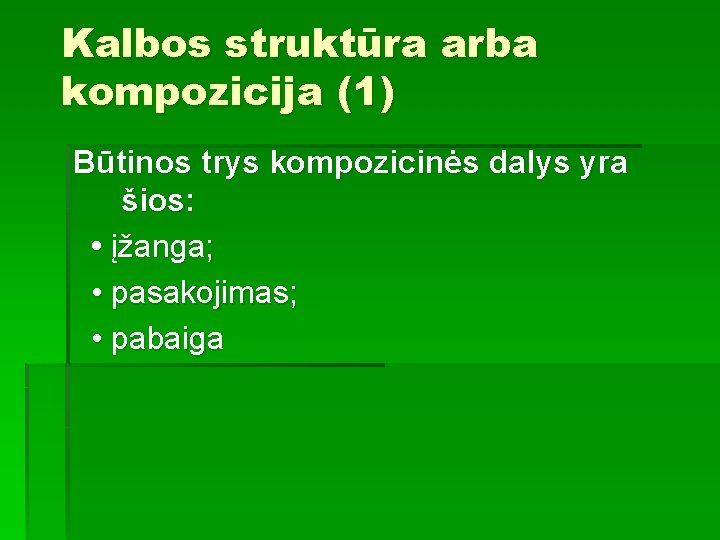 Kalbos struktūra arba kompozicija (1)

Būtinos trys kompozicinės dalys yra šios:

• įžanga;
• pasakojimas;
• pabaiga